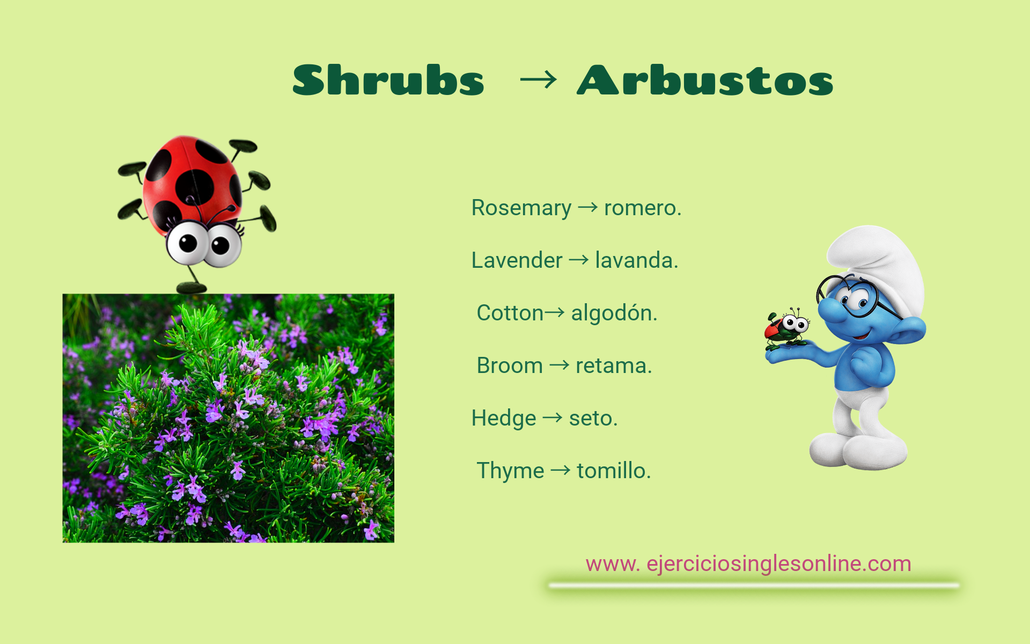 Shrubs → Arbustos

Rosemary → romero.

Lavender → lavanda.

Cotton→ algodón.

Broom → retama.

Hedge → seto.

Thyme → tomillo.

www. ejerciciosinglesonline.com